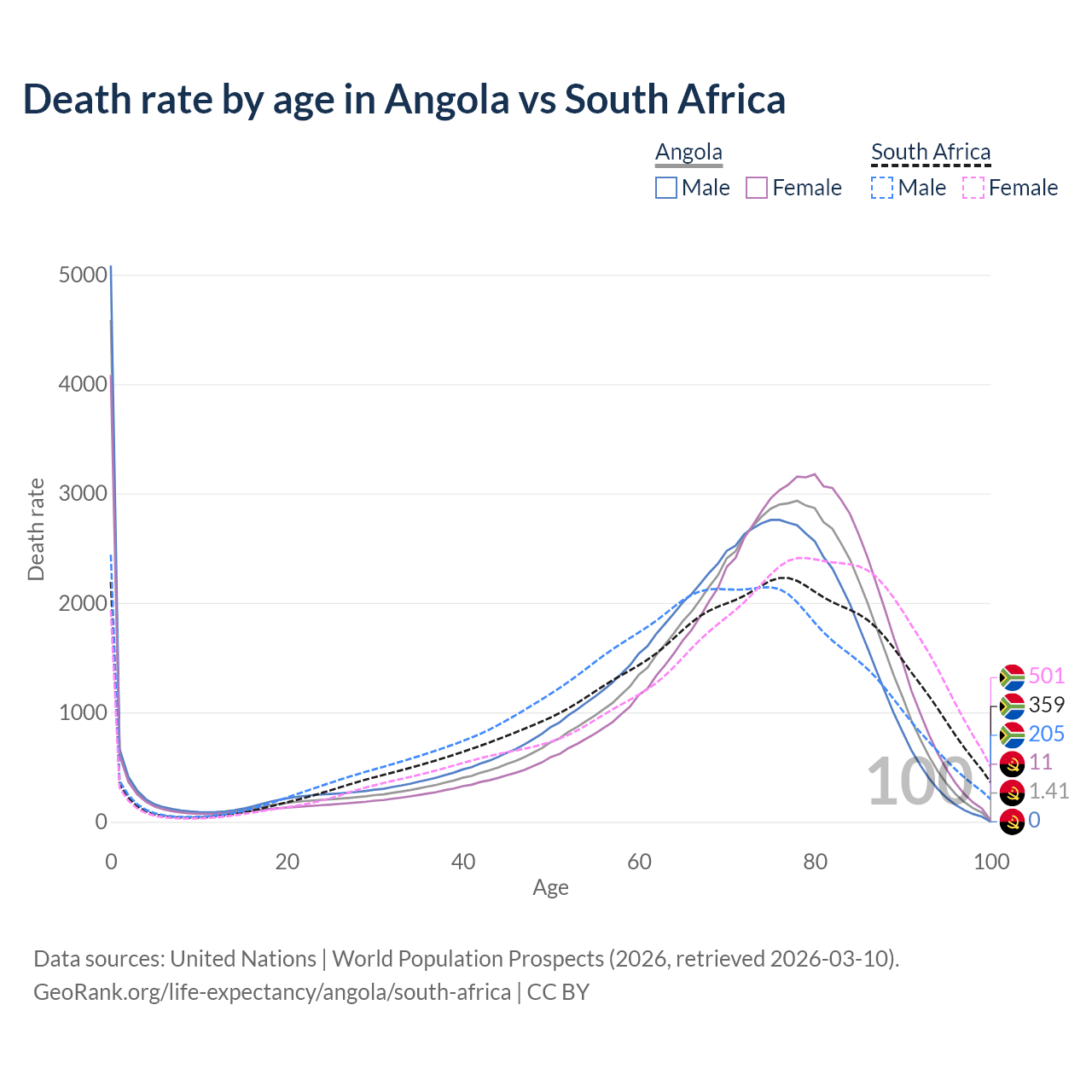 Death rate by age in Angola vs South Africa

Angola
Male Female

South Africa
Male Female

Death rate

5000
4000
3000
2000
1000
0

0
20
40
60
80
100

Age

100

501
359
205
11
1.41
0

Data sources: United Nations | World Population Prospects (2026, retrieved 2026-03-10).
GeoRank.org/life-expectancy/angola/south-africa | CC BY